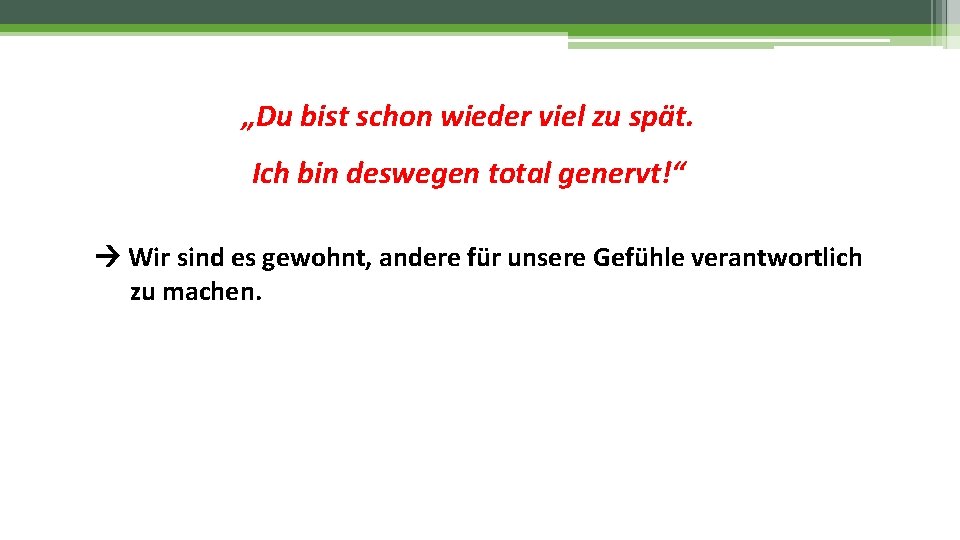 „Du bist schon wieder viel zu spät.

Ich bin deswegen total genervt!“

→ Wir sind es gewohnt, andere für unsere Gefühle verantwortlich zu machen.